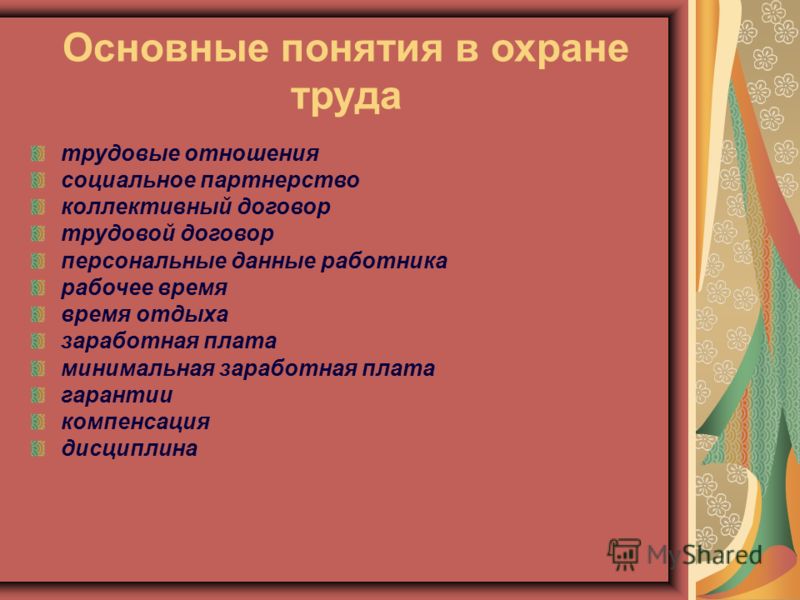 Основные понятия в охране труда

трудовые отношения
социальное партнерство
коллективный договор
трудовой договор
персональные данные работника
рабочее время
время отдыха
заработная плата
минимальная заработная плата
гарантии
компенсация
дисциплина

MyShared